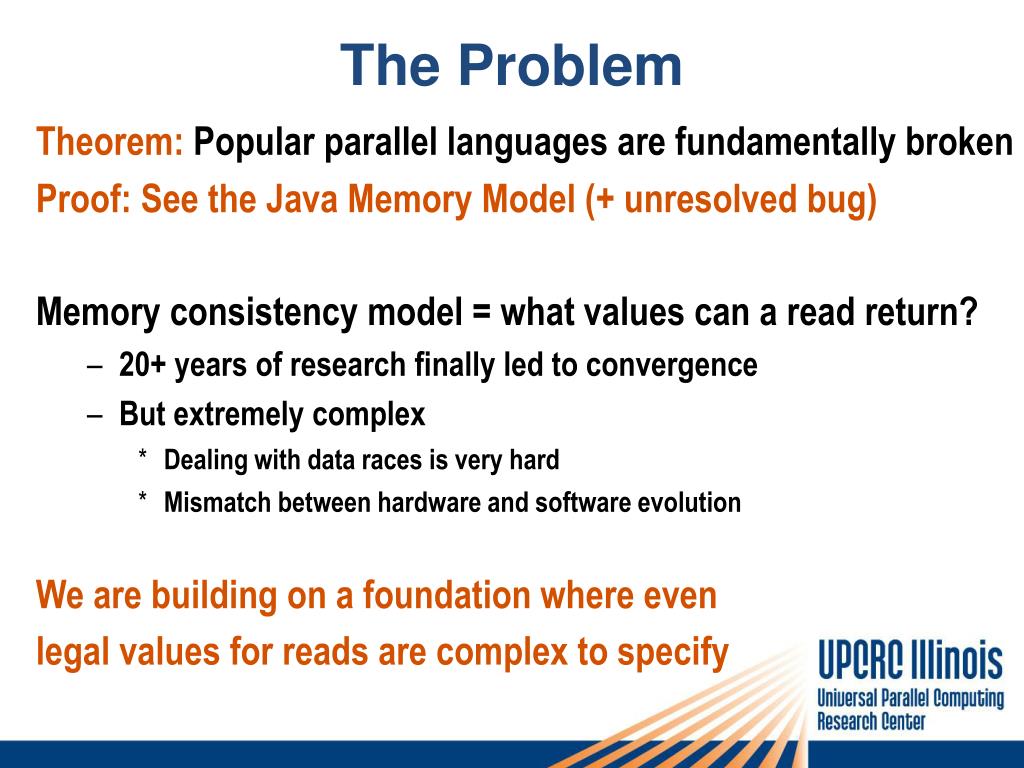 The Problem

Theorem: Popular parallel languages are fundamentally broken
Proof: See the Java Memory Model (+ unresolved bug)

Memory consistency model = what values can a read return?
– 20+ years of research finally led to convergence
– But extremely complex
* Dealing with data races is very hard
* Mismatch between hardware and software evolution

We are building on a foundation where even legal values for reads are complex to specify

UPCRC Illinois
Universal Parallel Computing Research Center